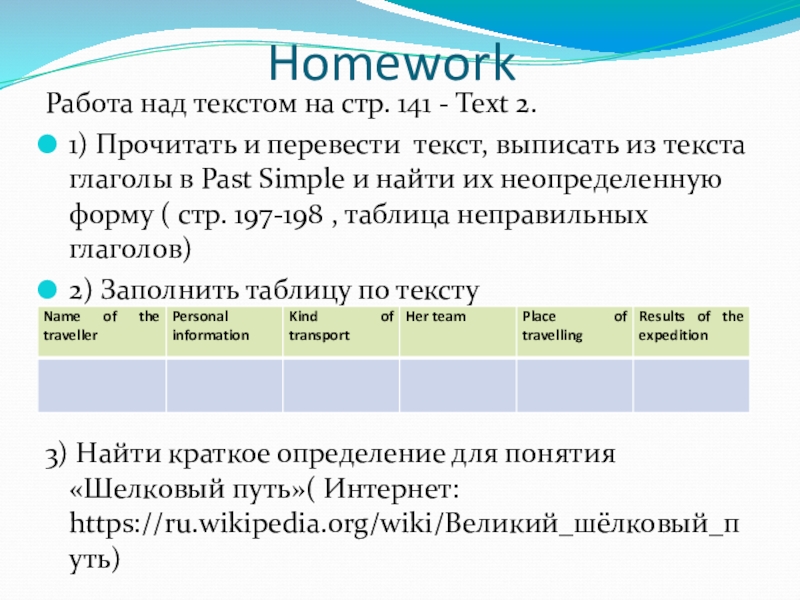 Homework

Работа над текстом на стр. 141 - Text 2.

1) Прочитать и перевести текст, выписать из текста глаголы в Past Simple и найти их неопределенную форму ( стр. 197-198 , таблица неправильных глаголов)

2) Заполнить таблицу по тексту

| Name of the traveller | Personal information | Kind of transport | Her team | Place of travelling | Results of the expedition |
|---|---|---|---|---|---|
| | | | | | |

3) Найти краткое определение для понятия «Шелковый путь»( Интернет: https://ru.wikipedia.org/wiki/Великий_шёлковый_путь)